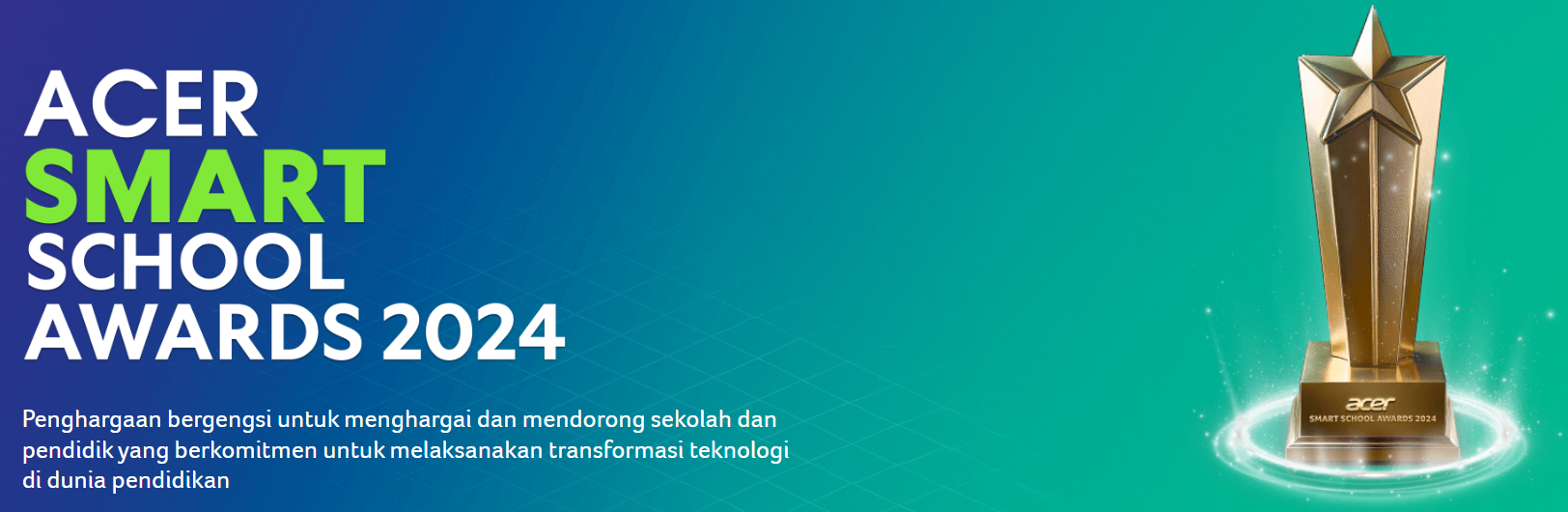 ACER
SMART
SCHOOL
AWARDS 2024

Penghargaan bergengsi untuk menghargai dan mendorong sekolah dan pendidik yang berkomitmen untuk melaksanakan transformasi teknologi di dunia pendidikan

acer
SMART SCHOOL AWARDS 2024